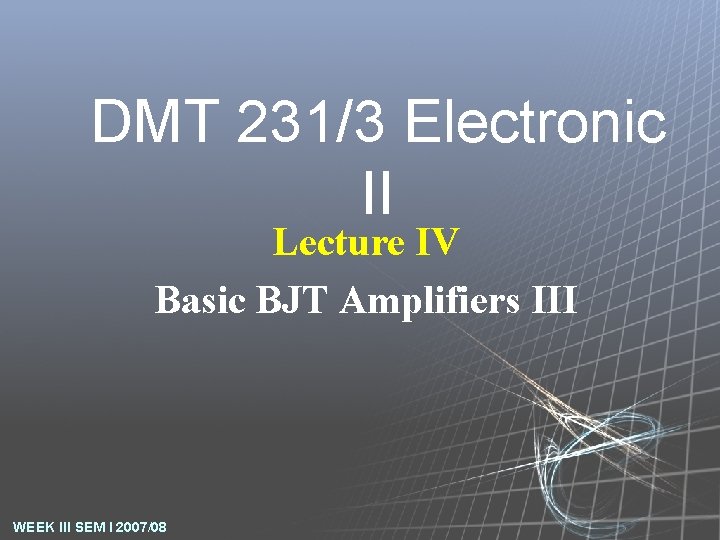 DMT 231/3 Electronic II

Lecture IV

Basic BJT Amplifiers III

WEEK III SEM I 2007/08